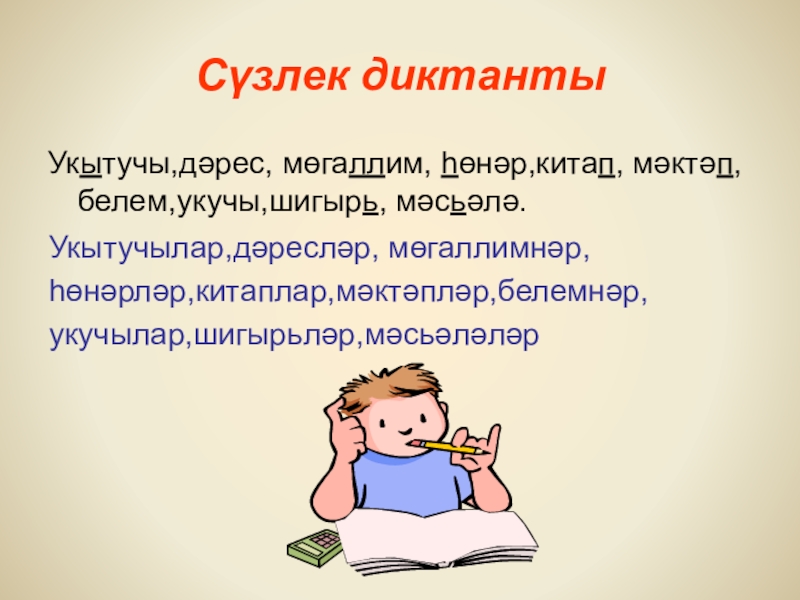 Сүзлек диктанты

Укытучы,дәрес, мөгаллим, һөнәр,китап, мәктәп, белем,укучы,шигырь, мәсьәлә.

Укытучылар,дәресләр, мөгаллимнәр, һөнәрләр,китаплар,мәктәпләр,белемнәр, укучылар,шигырьләр,мәсьәләләр